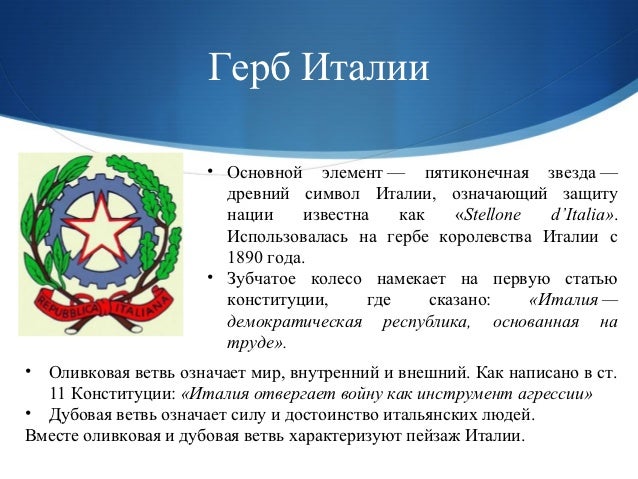 Герб Италии

REPUBBLICA ITALIANA

• Основной элемент — пятиконечная звезда — древний символ Италии, означающий защиту нации известна как «Stellone d'Italia». Использовалась на гербе королевства Италии с 1890 года.
• Зубчатое колесо намекает на первую статью конституции, где сказано: «Италия — демократическая республика, основанная на труде».

• Оливковая ветвь означает мир, внутренний и внешний. Как написано в ст. 11 Конституции: «Италия отвергает войну как инструмент агрессии»
• Дубовая ветвь означает силу и достоинство итальянских людей.
Вместе оливковая и дубовая ветвь характеризуют пейзаж Италии.